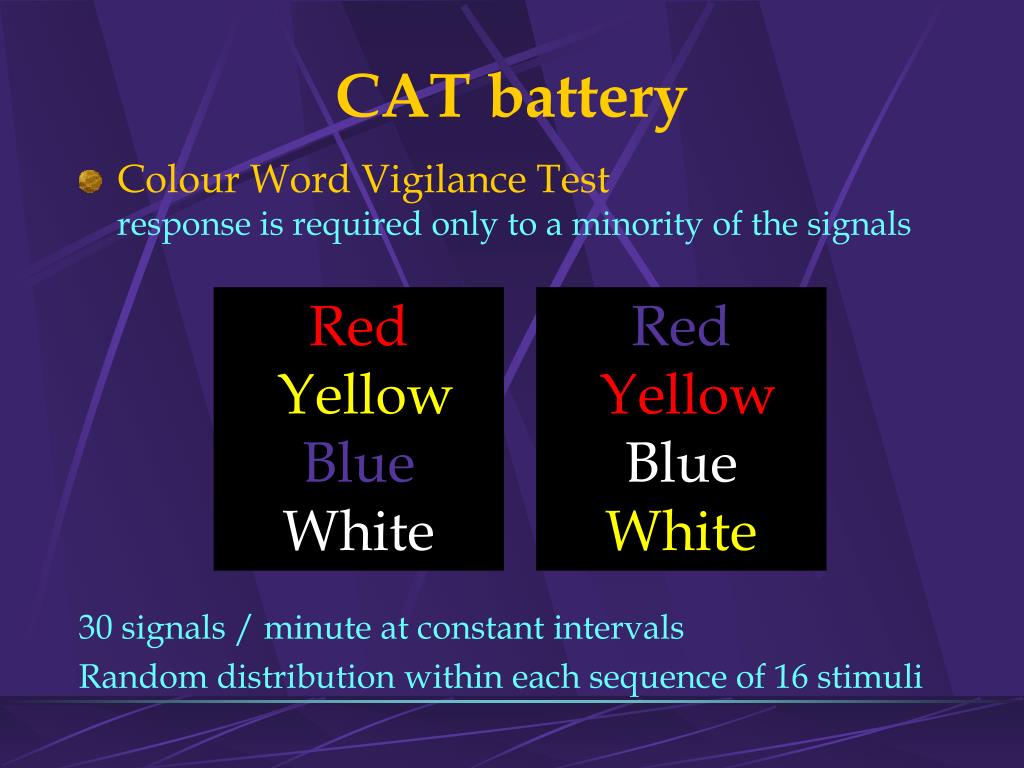 CAT battery

Colour Word Vigilance Test
response is required only to a minority of the signals

Red
Yellow
Blue
White

Red
Yellow
Blue
White

30 signals / minute at constant intervals
Random distribution within each sequence of 16 stimuli